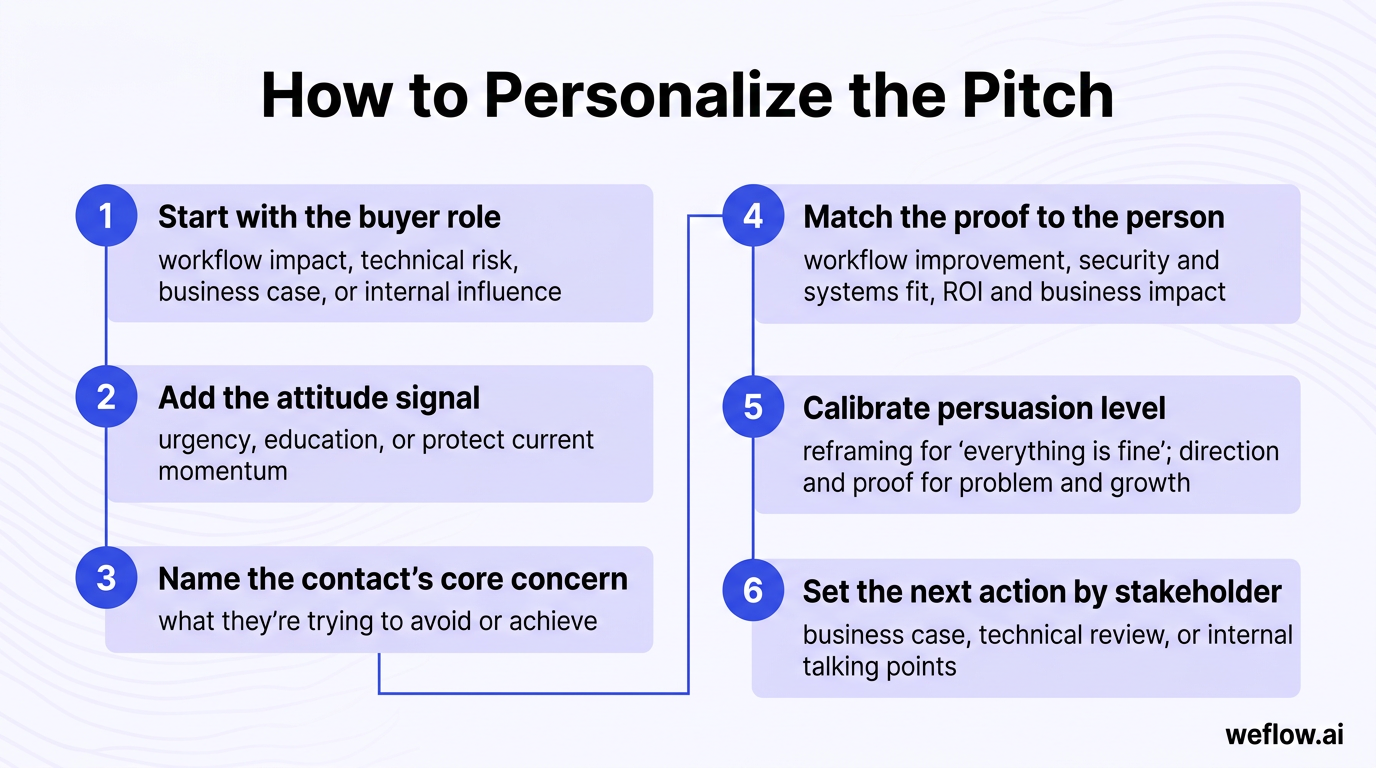 How to Personalize the Pitch

1 Start with the buyer role
workflow impact, technical risk, business case, or internal influence

2 Add the attitude signal
urgency, education, or protect current momentum

3 Name the contact's core concern
what they're trying to avoid or achieve

4 Match the proof to the person
workflow improvement, security and systems fit, ROI and business impact

5 Calibrate persuasion level
reframing for 'everything is fine'; direction and proof for problem and growth

6 Set the next action by stakeholder
business case, technical review, or internal talking points

weflow.ai